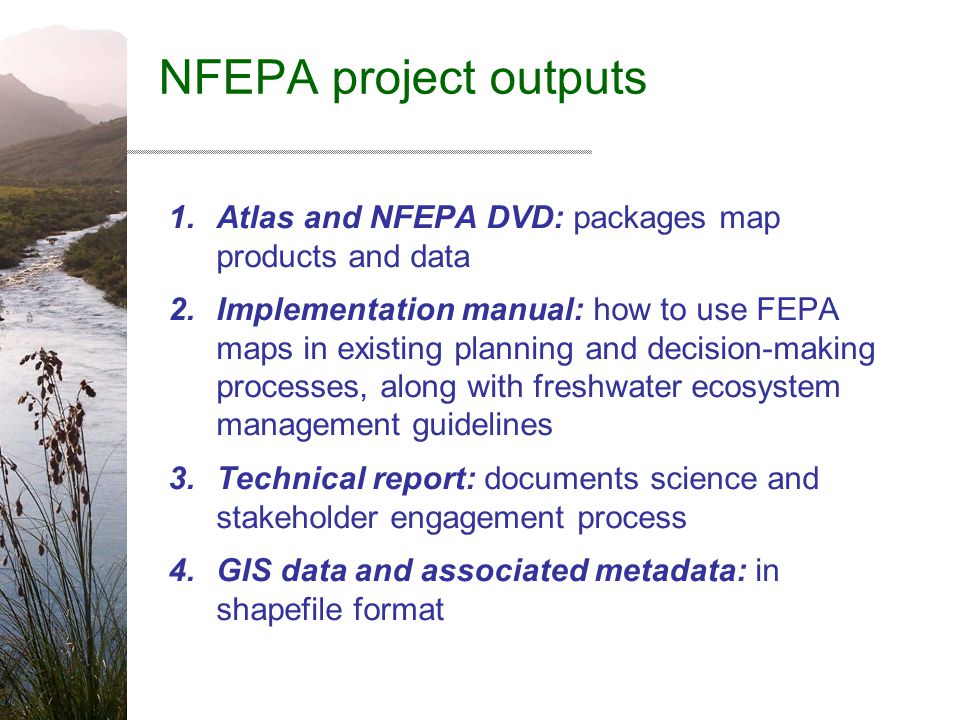 NFEPA project outputs

1. Atlas and NFEPA DVD: packages map products and data
2. Implementation manual: how to use FEPA maps in existing planning and decision-making processes, along with freshwater ecosystem management guidelines
3. Technical report: documents science and stakeholder engagement process
4. GIS data and associated metadata: in shapefile format